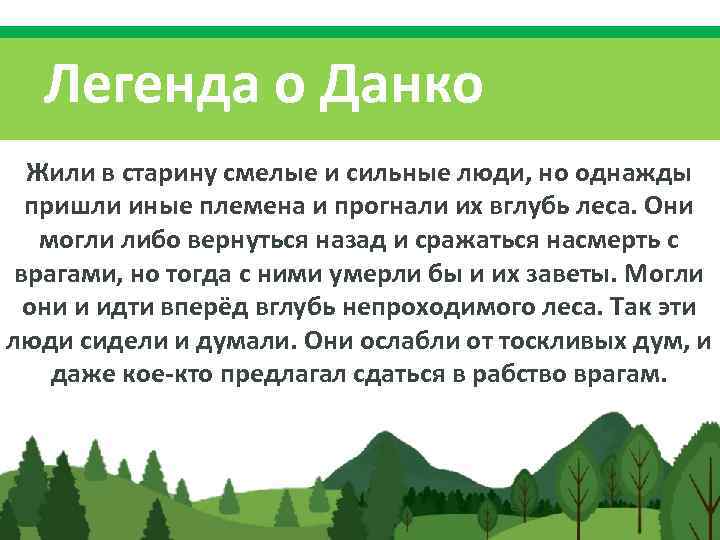 Легенда о Данко

Жили в старину смелые и сильные люди, но однажды пришли иные племена и прогнали их вглубь леса. Они могли либо вернуться назад и сражаться насмерть с врагами, но тогда с ними умерли бы и их заветы. Могли они и идти вперёд вглубь непроходимого леса. Так эти люди сидели и думали. Они ослабли от тоскливых дум, и даже кое-кто предлагал сдаться в рабство врагам.